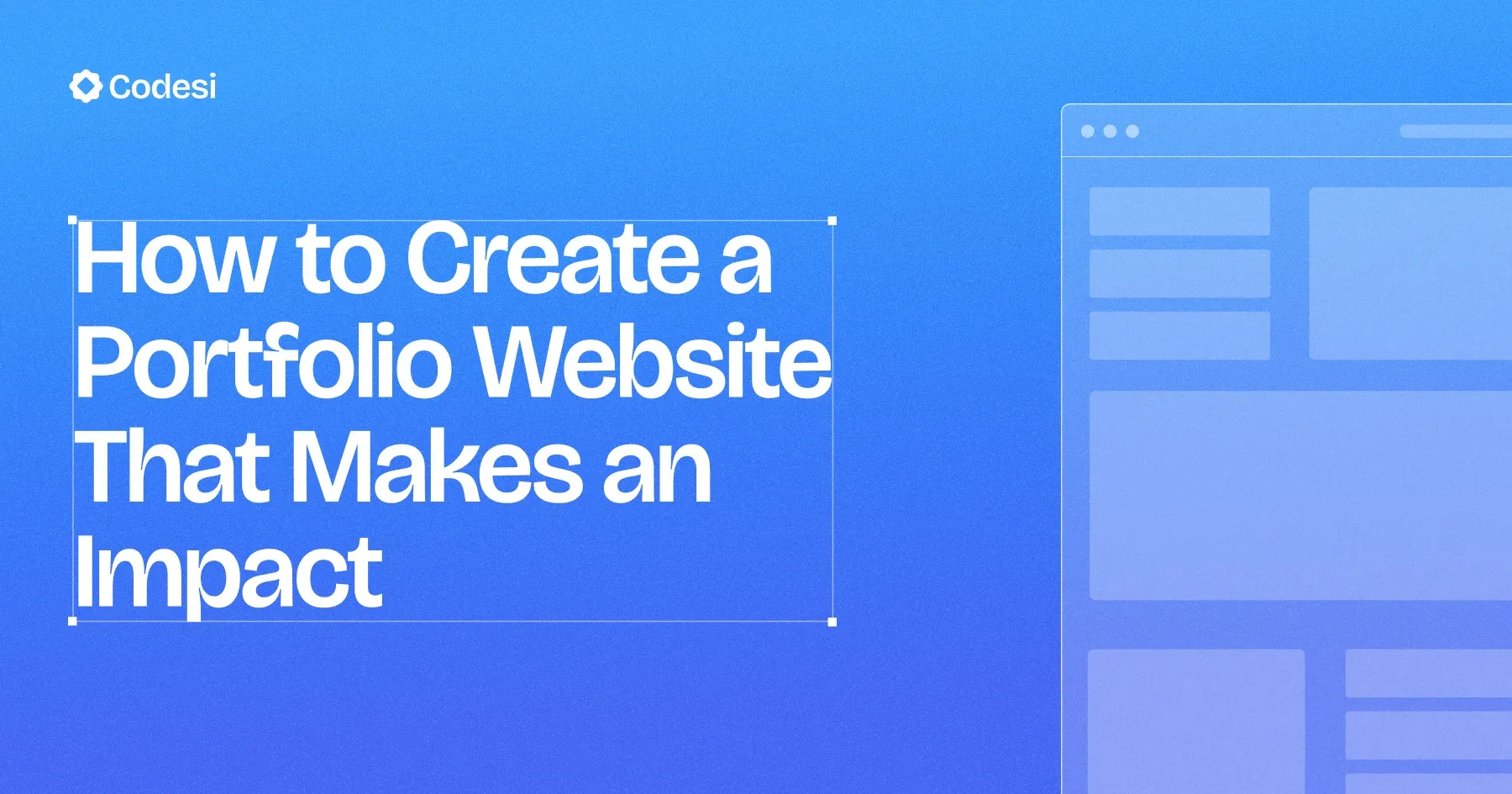 Codesi

How to Create a Portfolio Website That Makes an Impact